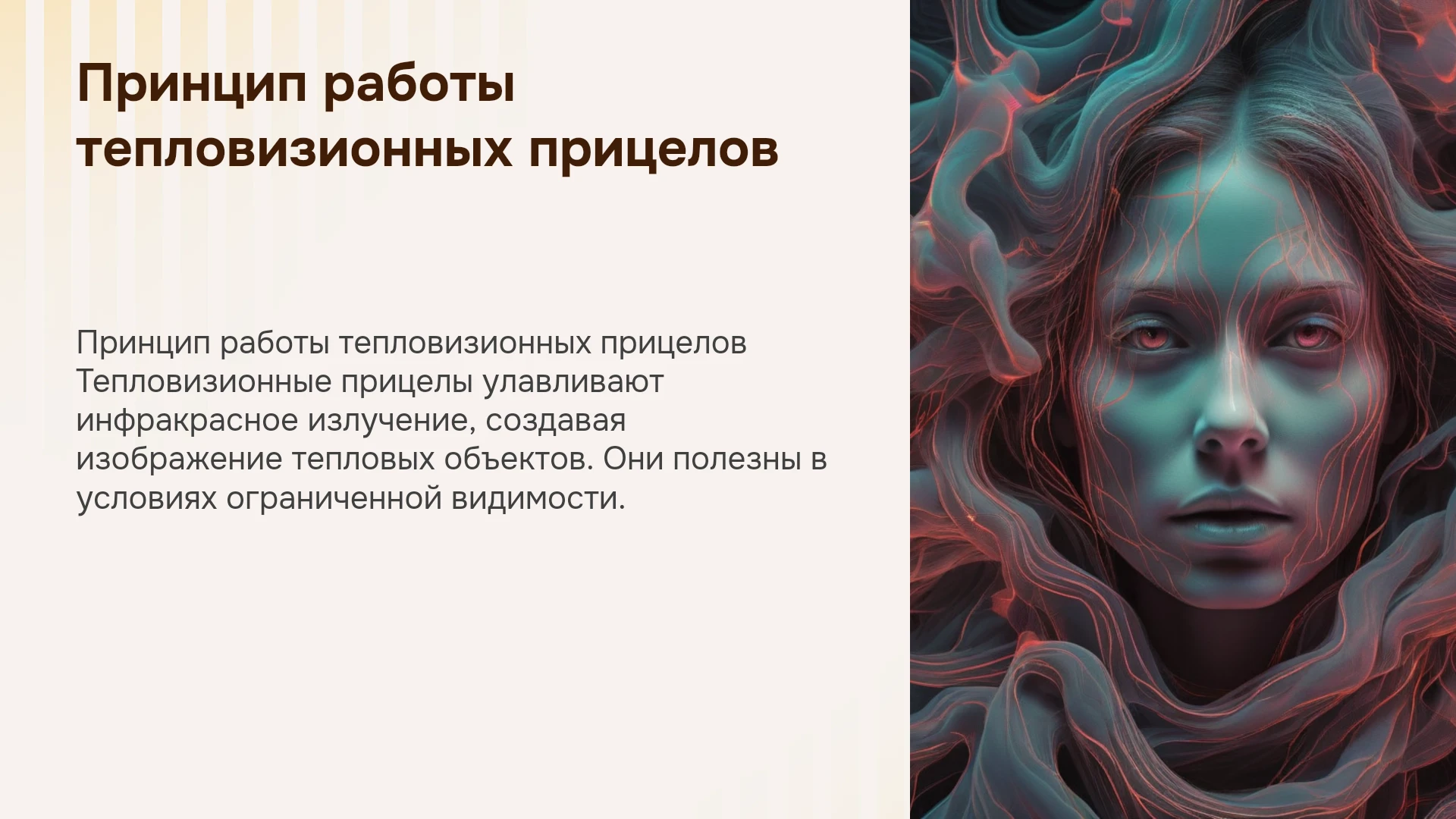 Принцип работы тепловизионных прицелов

Принцип работы тепловизионных прицелов Тепловизионные прицелы улавливают инфракрасное излучение, создавая изображение тепловых объектов. Они полезны в условиях ограниченной видимости.